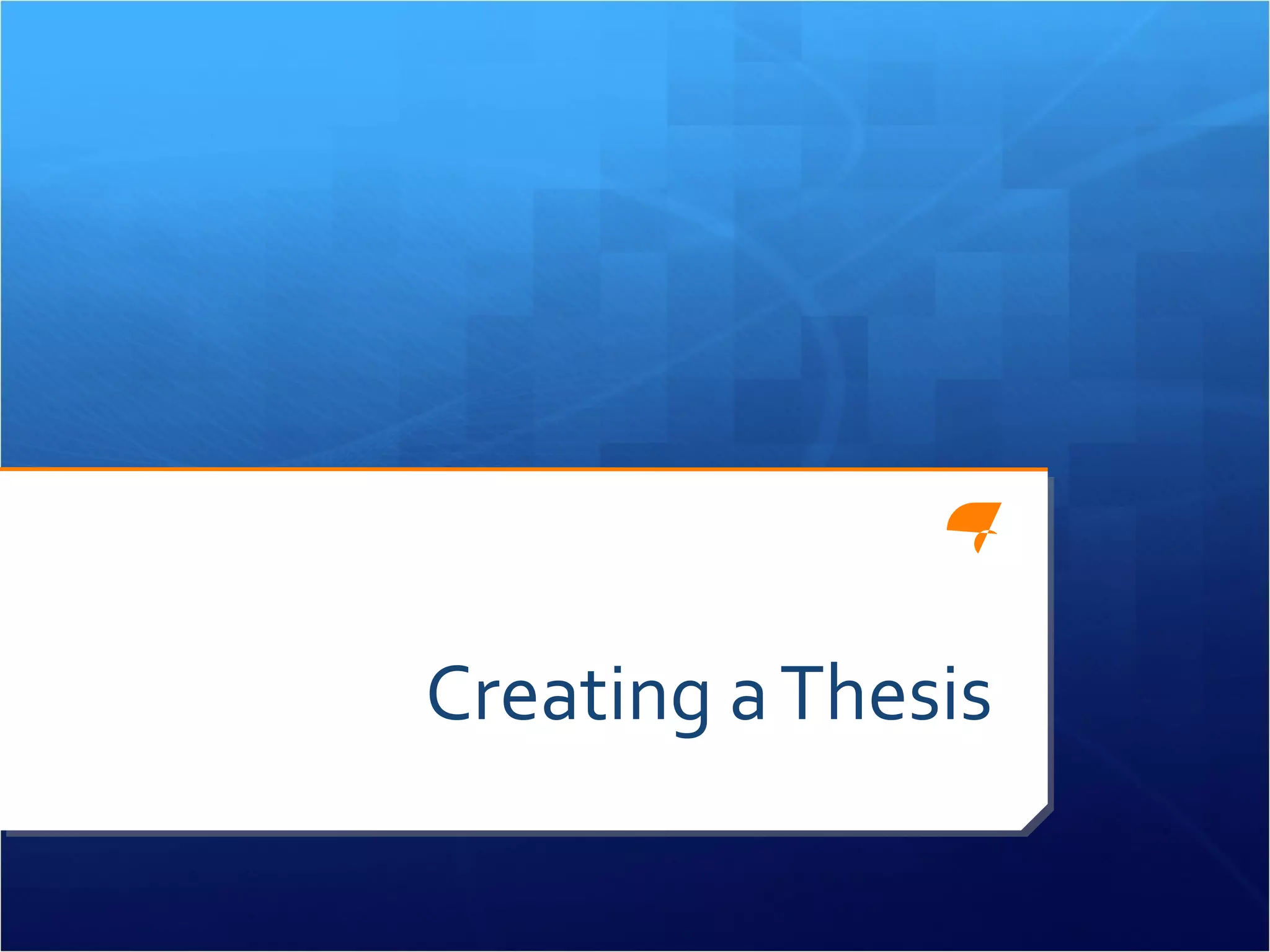 Creating a Thesis